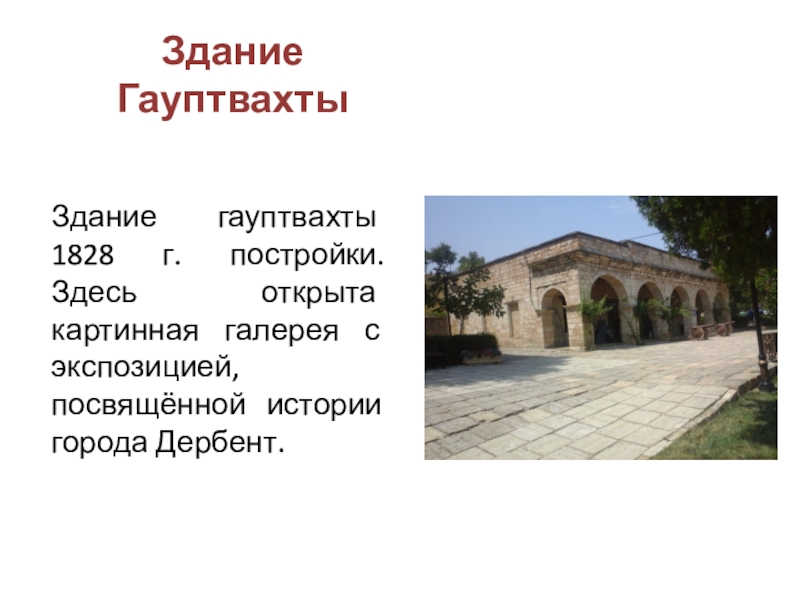 Здание Гауптвахты

Здание гауптвахты 1828 г. постройки. Здесь открыта картинная галерея с экспозицией, посвящённой истории города Дербент.